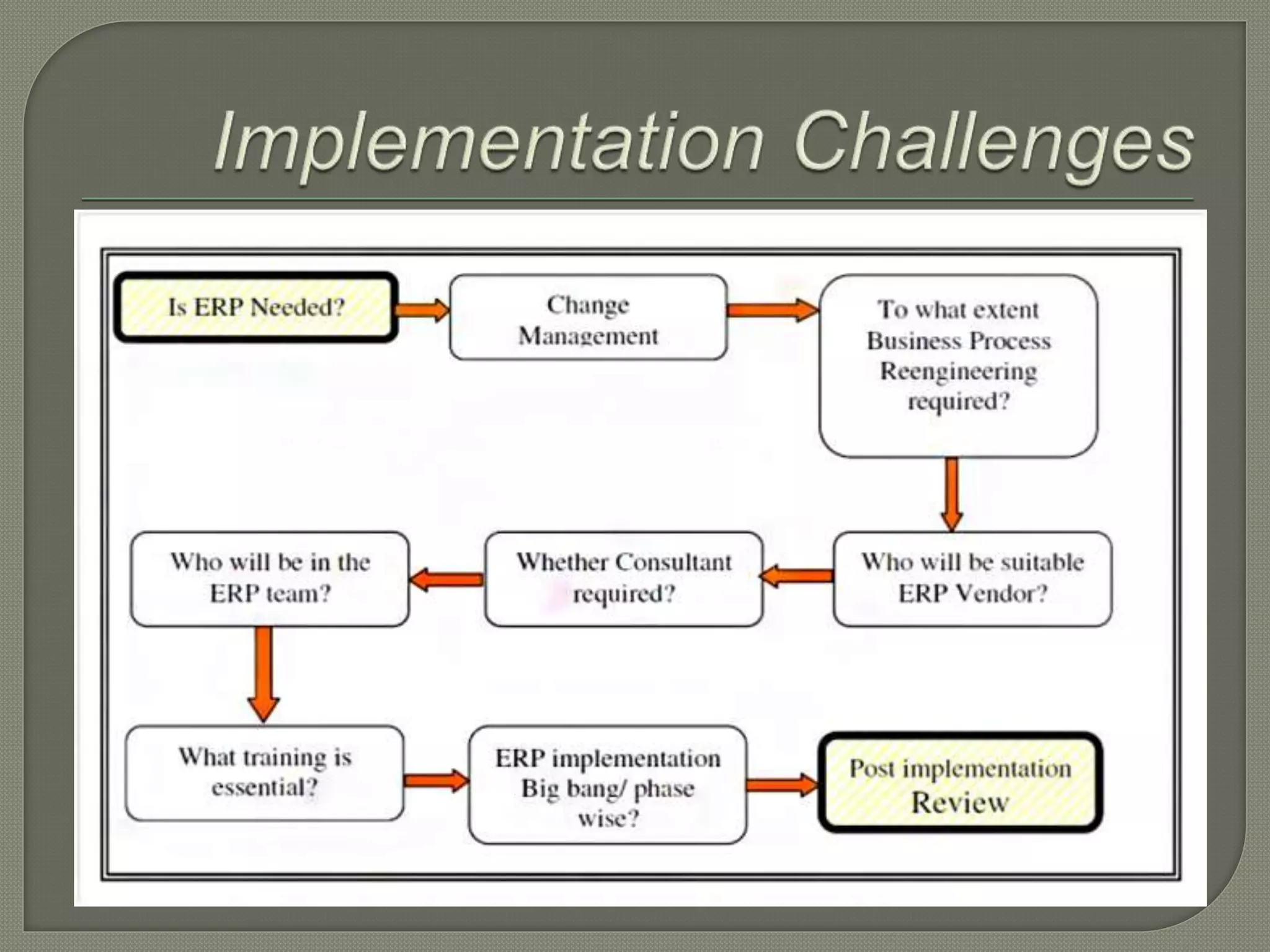 Implementation Challenges

Is ERP Needed?

Change Management

To what extent Business Process Reengineering required?

Who will be suitable ERP Vendor?

Whether Consultant required?

Who will be in the ERP team?

What training is essential?

ERP implementation Big bang/ phase wise?

Post implementation Review